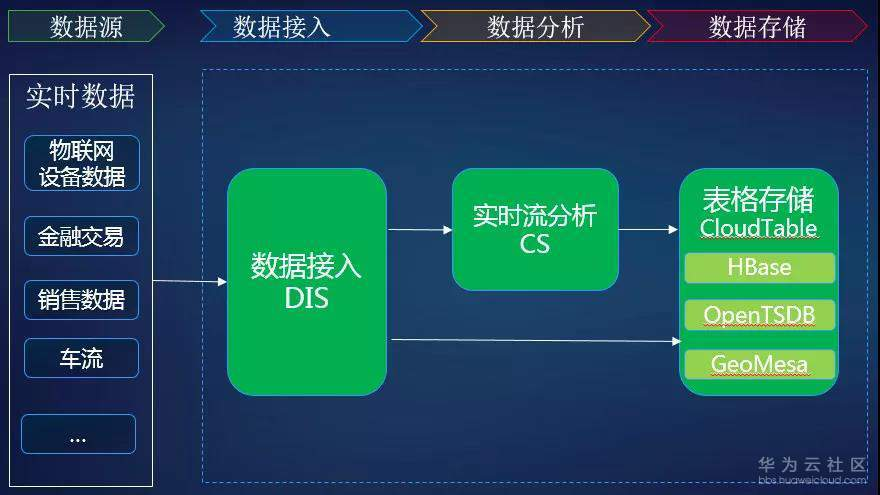 数据源 数据接入 数据分析 数据存储

实时数据

物联网设备数据

金融交易

销售数据

车流

...

数据接入 DIS

实时流分析 CS

表格存储 CloudTable

HBase

OpenTSDB

GeoMesa

华为云社区
bbs.huaweicloud.com